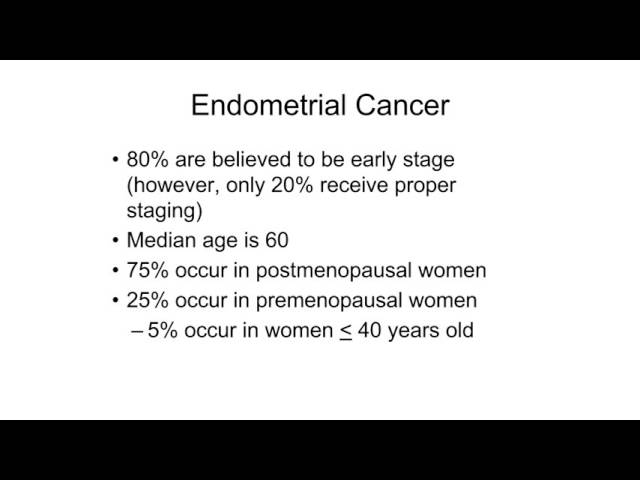 Endometrial Cancer

• 80% are believed to be early stage (however, only 20% receive proper staging)
• Median age is 60
• 75% occur in postmenopausal women
• 25% occur in premenopausal women
– 5% occur in women $\leq$ 40 years old